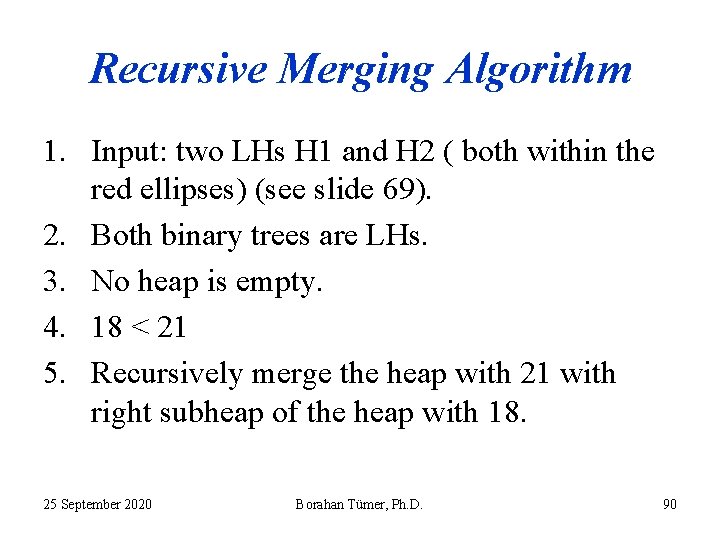 Recursive Merging Algorithm

1. Input: two LHs H1 and H2 ( both within the red ellipses) (see slide 69).
2. Both binary trees are LHs.
3. No heap is empty.
4. 18 < 21
5. Recursively merge the heap with 21 with right subheap of the heap with 18.

25 September 2020

Borahan Tümer, Ph.D.

90